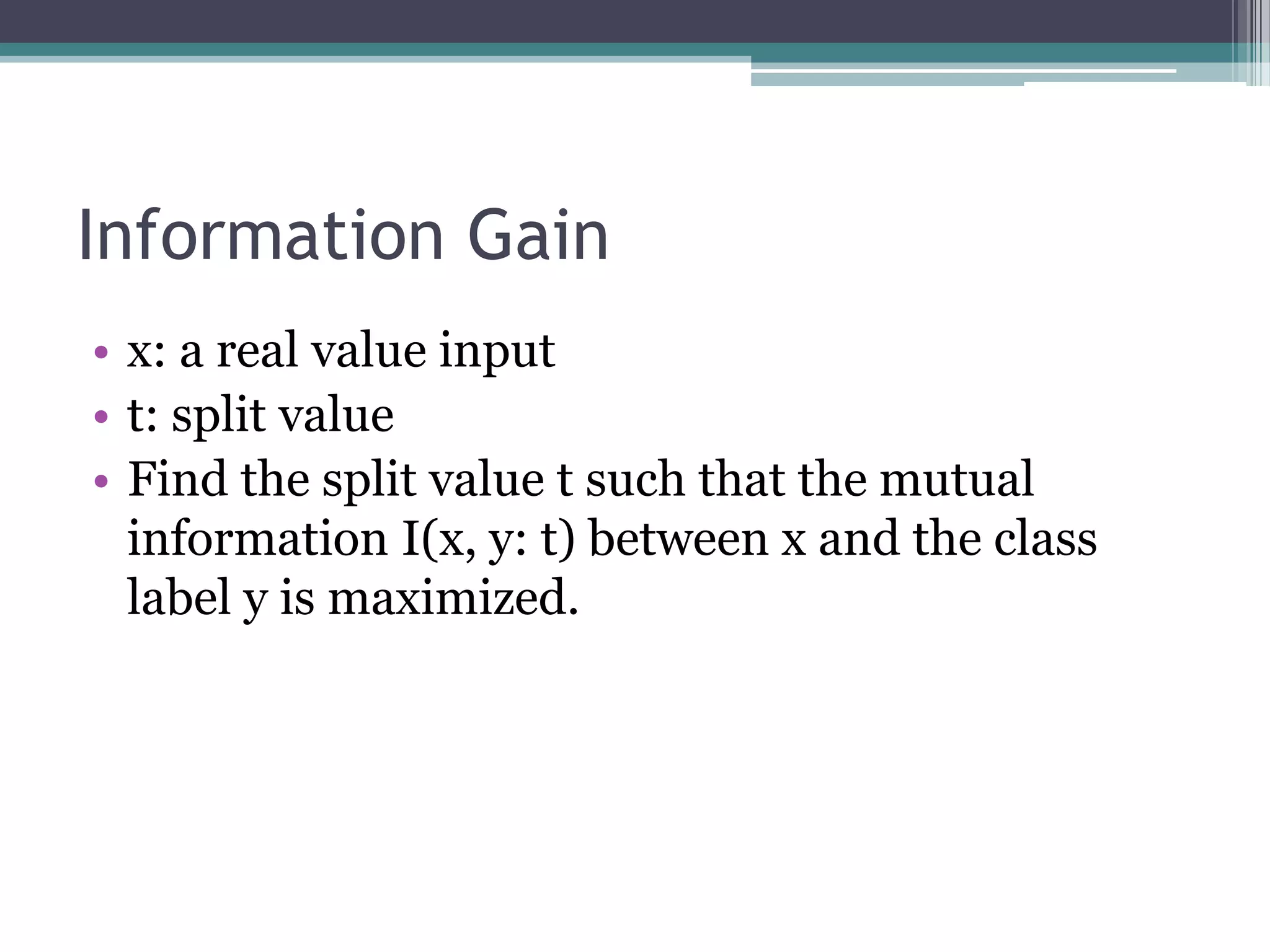 Information Gain

• x: a real value input
• t: split value
• Find the split value t such that the mutual information I(x, y: t) between x and the class label y is maximized.